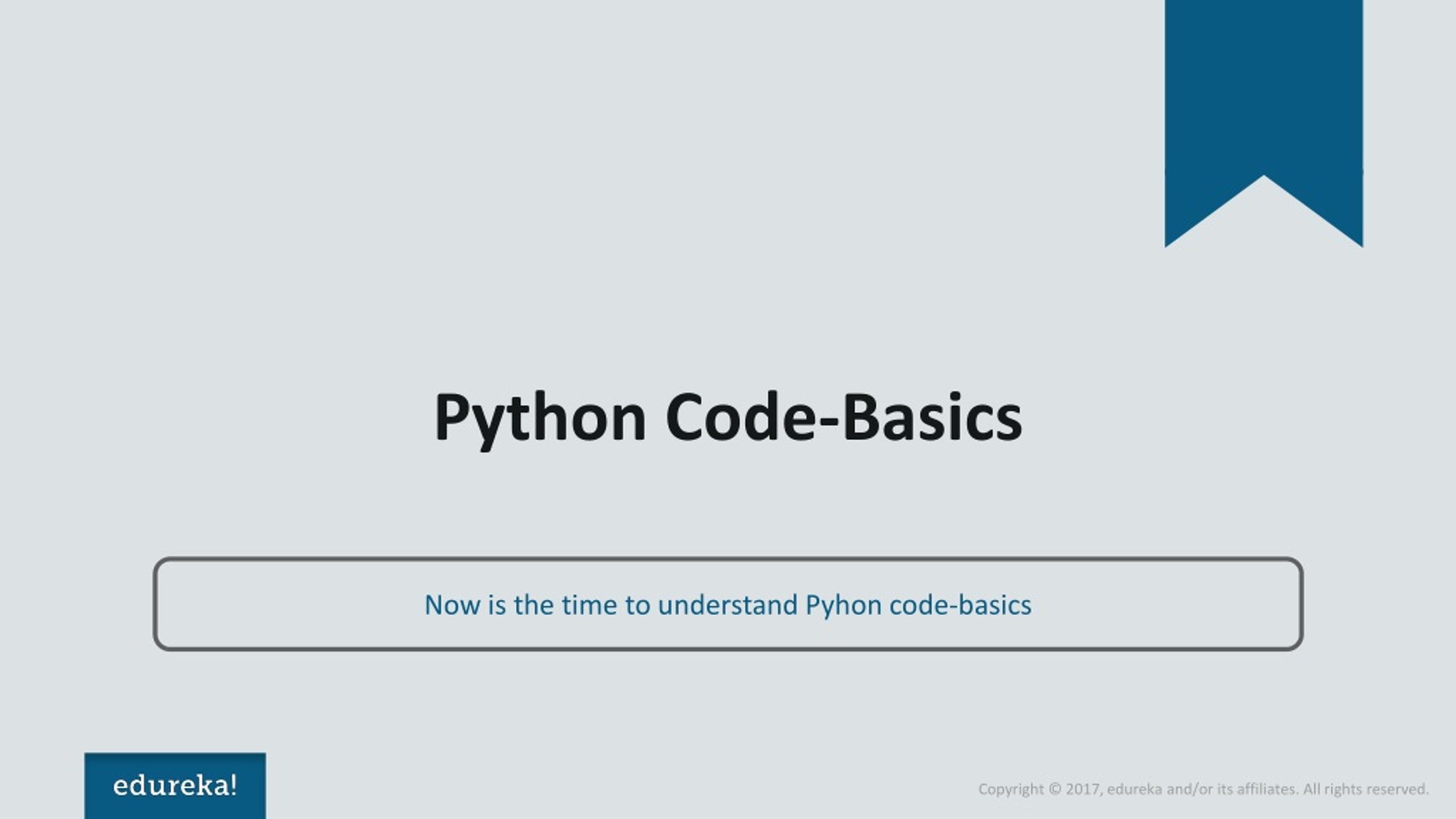 Python Code-Basics

Now is the time to understand Pyhon code-basics

edureka!

Copyright © 2017, edureka and/or its affiliates. All rights reserved.